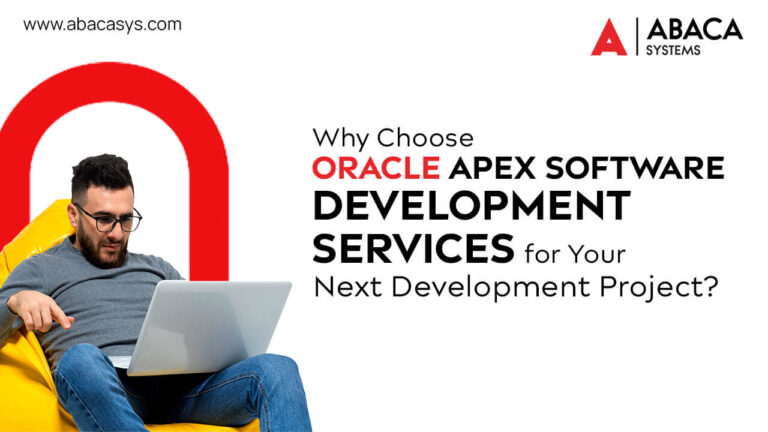 www.abacasys.com

ABACA SYSTEMS

Why Choose ORACLE APEX SOFTWARE DEVELOPMENT SERVICES for Your Next Development Project?